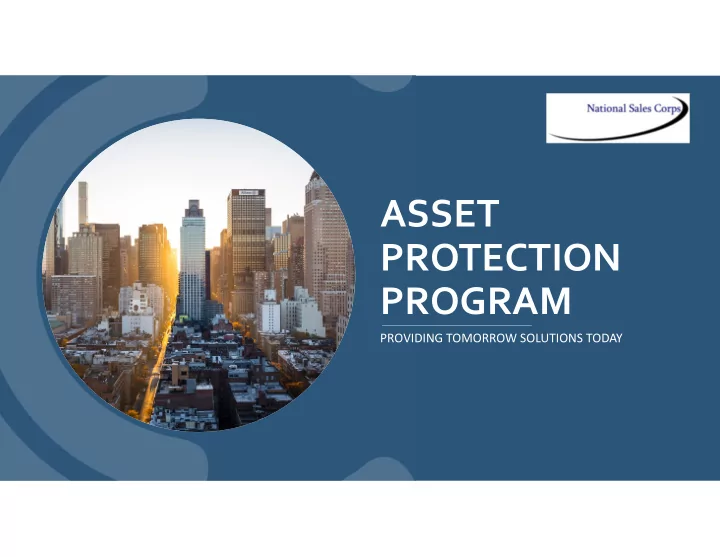 National Sales Corps

ASSET PROTECTION PROGRAM

PROVIDING TOMORROW SOLUTIONS TODAY